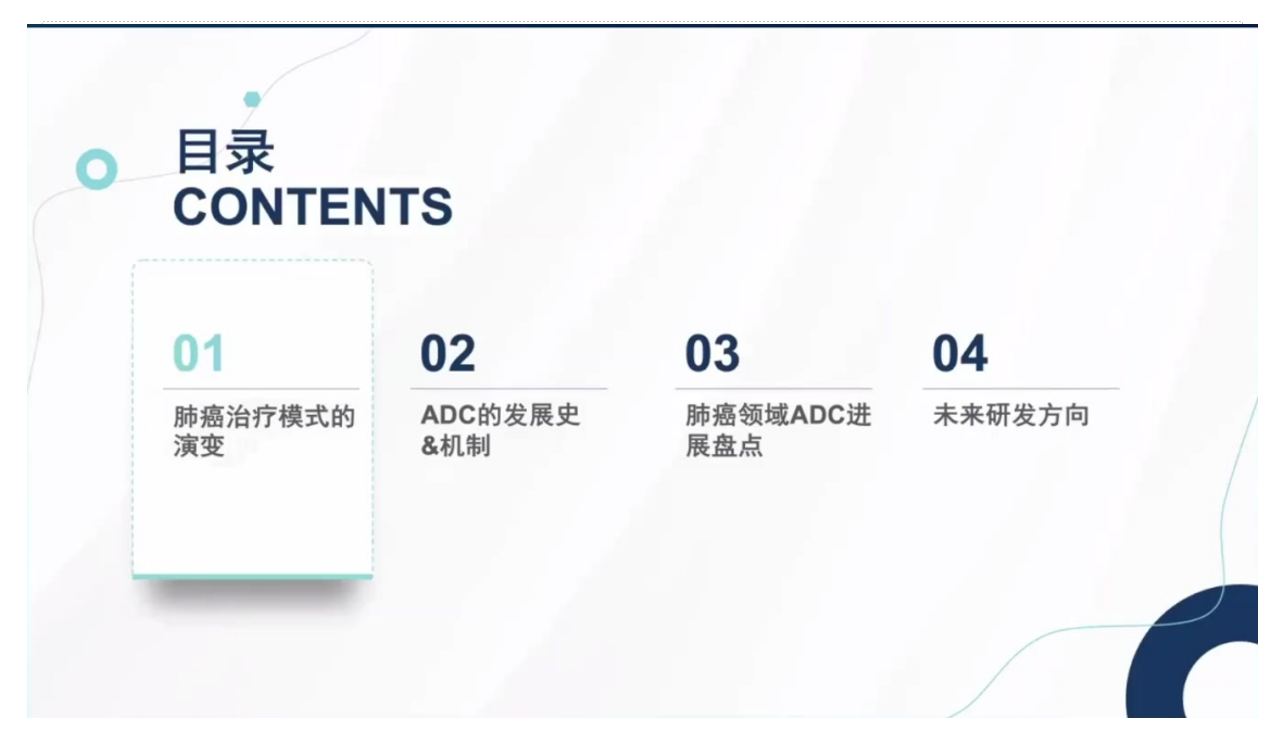 目录
CONTENTS

01
肺癌治疗模式的演变

02
ADC的发展史&机制

03
肺癌领域ADC进展盘点

04
未来研发方向